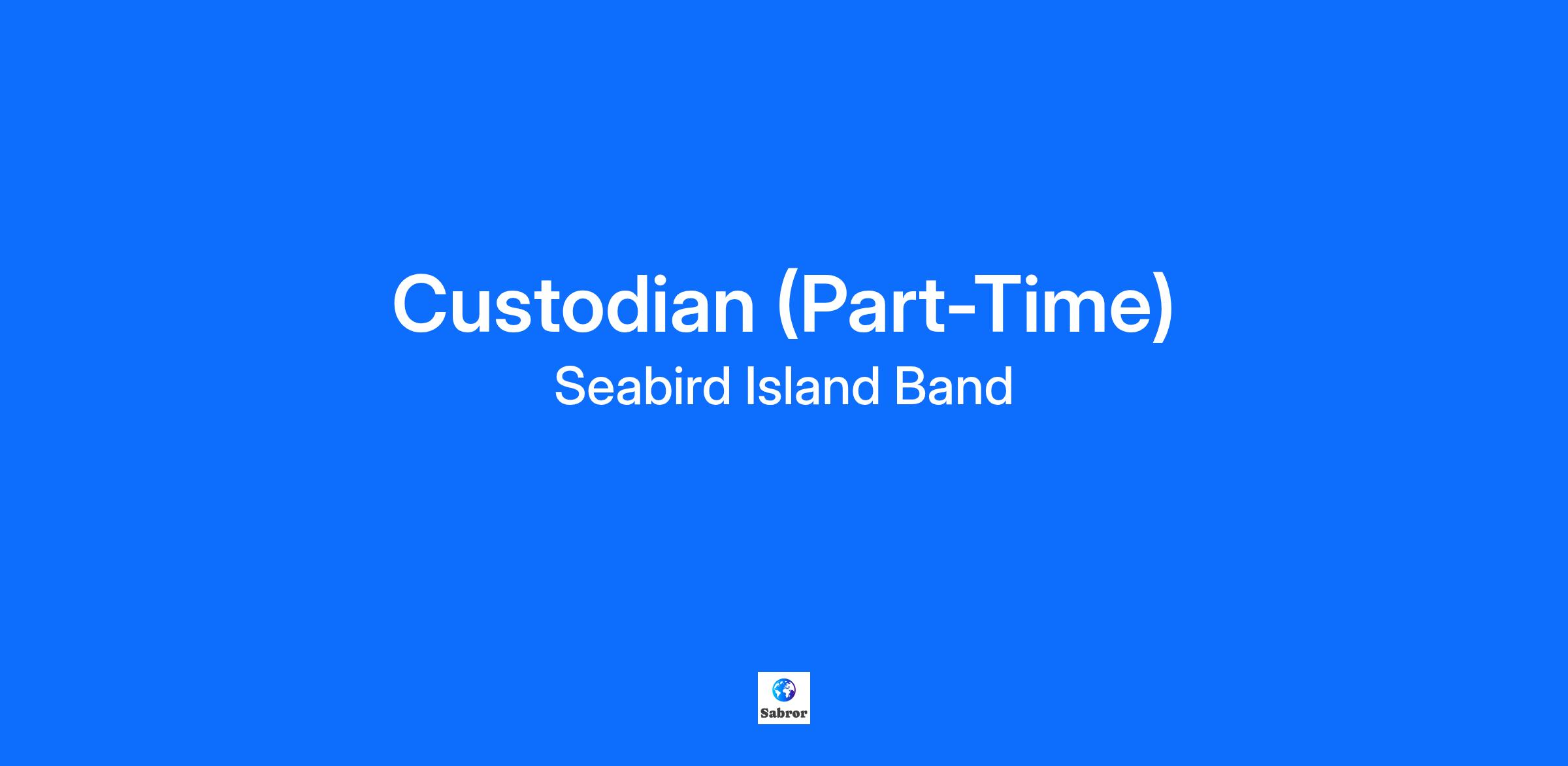 Custodian (Part-Time)
Seabird Island Band

Sabror